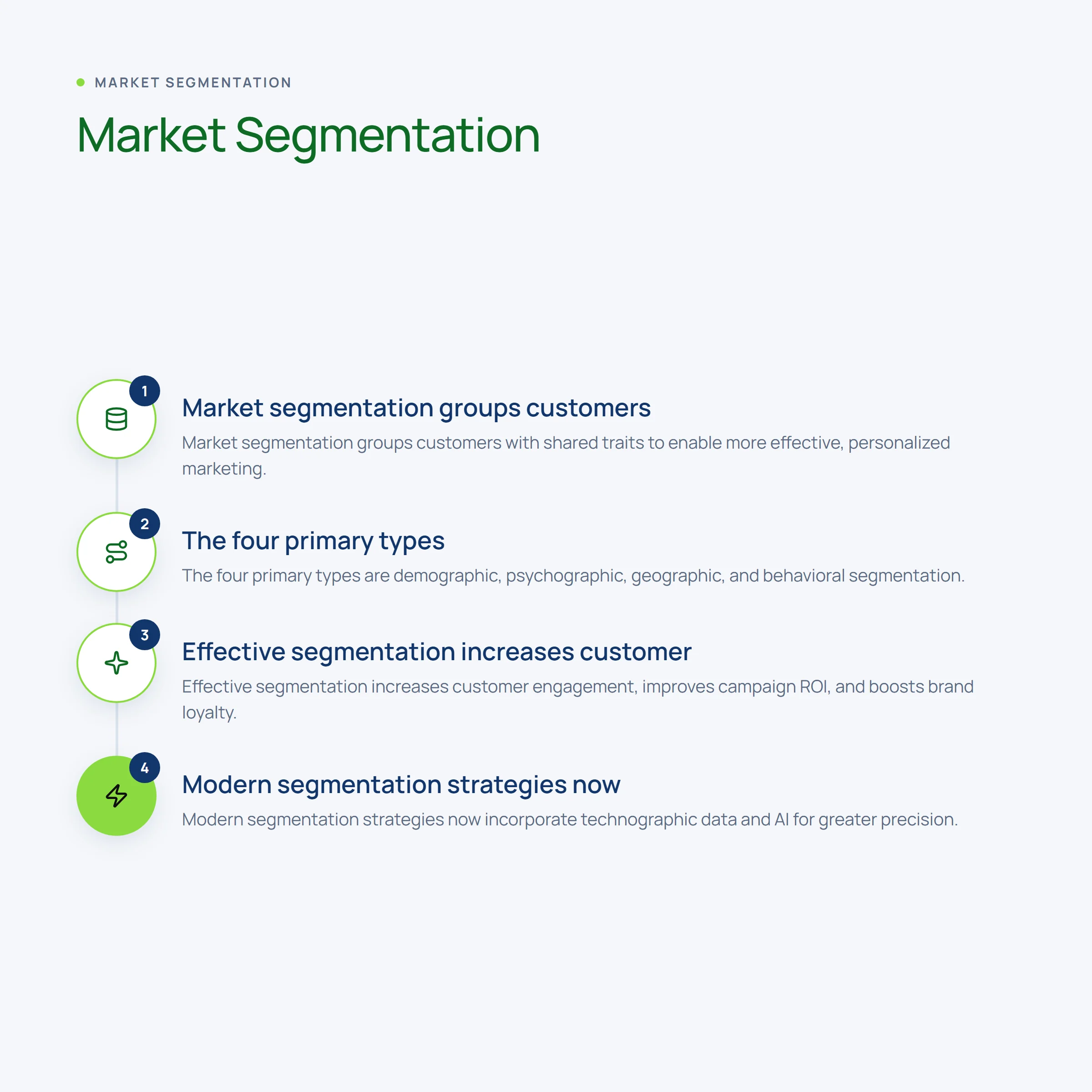 MARKET SEGMENTATION

Market Segmentation

1

Market segmentation groups customers

Market segmentation groups customers with shared traits to enable more effective, personalized marketing.

2

The four primary types

The four primary types are demographic, psychographic, geographic, and behavioral segmentation.

3

Effective segmentation increases customer

Effective segmentation increases customer engagement, improves campaign ROI, and boosts brand loyalty.

4

Modern segmentation strategies now

Modern segmentation strategies now incorporate technographic data and AI for greater precision.